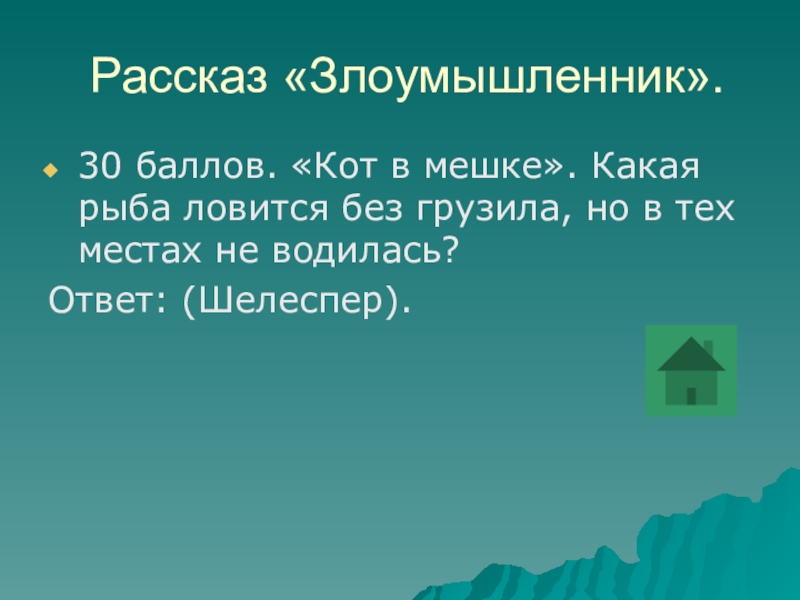 Рассказ «Злоумышленник».

30 баллов. «Кот в мешке». Какая рыба ловится без грузила, но в тех местах не водилась?

Ответ: (Шелеспер).